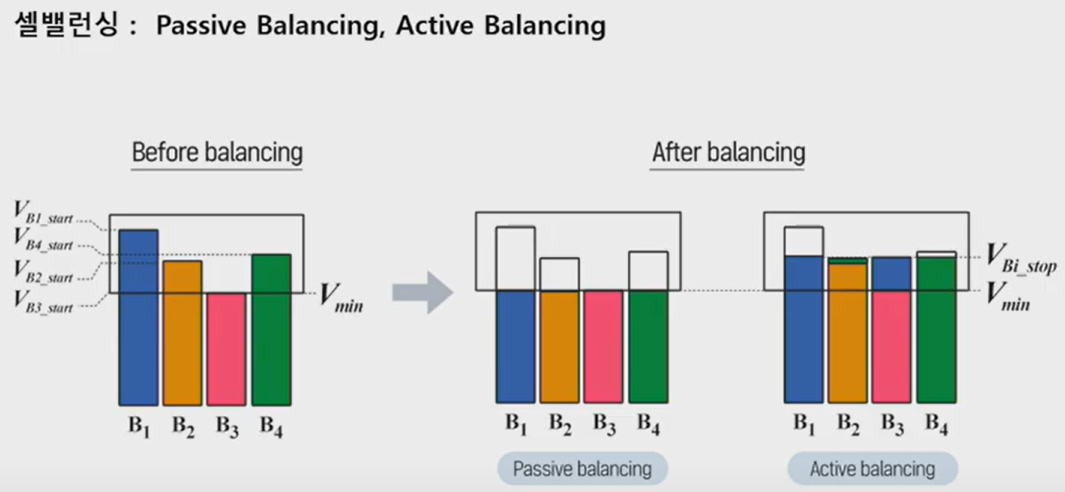 셀밸런싱 : Passive Balancing, Active Balancing

Before balancing

$V_{B1\_start}$
$V_{B4\_start}$
$V_{B2\_start}$
$V_{B3\_start}$
$V_{min}$

$B_1$ $B_2$ $B_3$ $B_4$

After balancing

$B_1$ $B_2$ $B_3$ $B_4$

Passive balancing

$V_{Bi\_stop}$
$V_{min}$

$B_1$ $B_2$ $B_3$ $B_4$

Active balancing